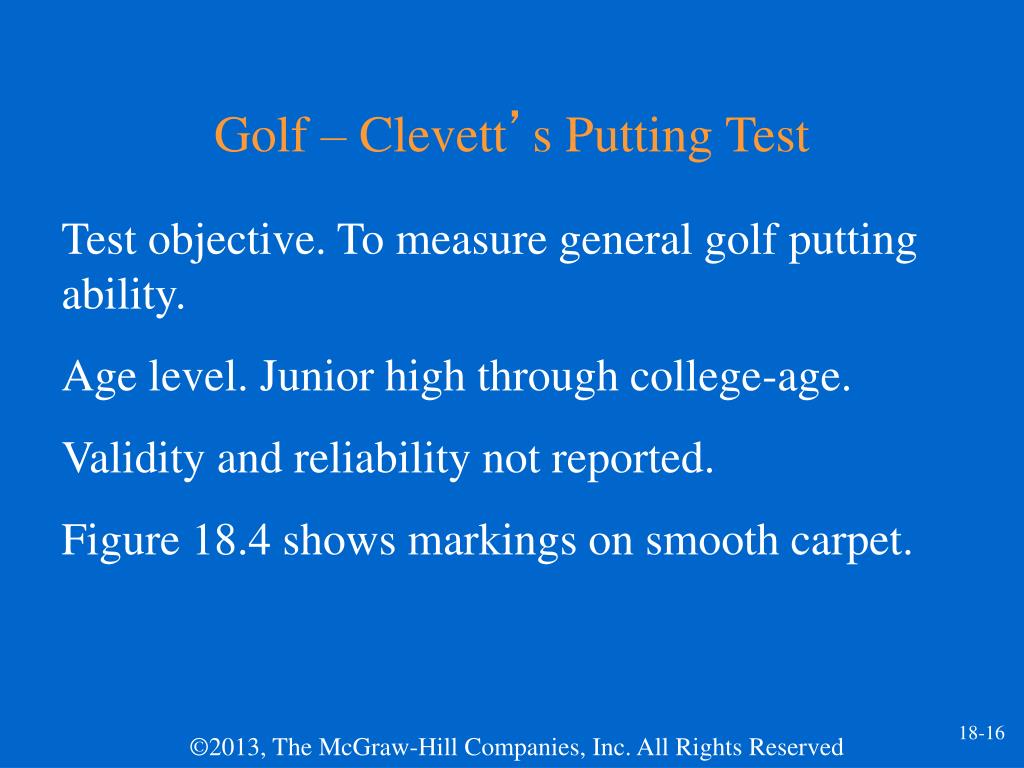 Golf – Clevett’s Putting Test

Test objective. To measure general golf putting ability.

Age level. Junior high through college-age.

Validity and reliability not reported.

Figure 18.4 shows markings on smooth carpet.

©2013, The McGraw-Hill Companies, Inc. All Rights Reserved

18-16